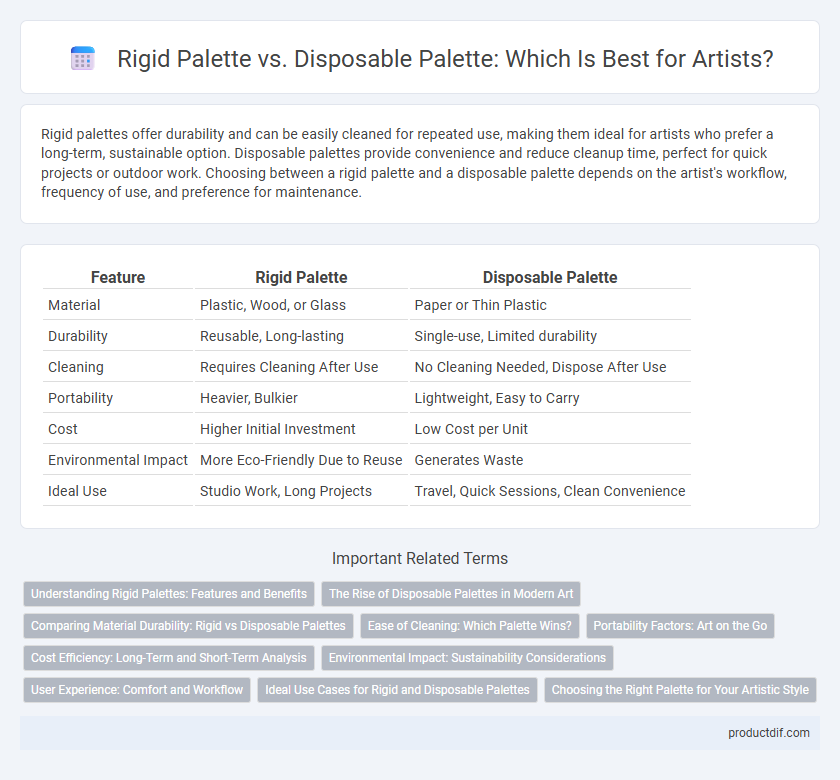 Rigid Palette vs. Disposable Palette: Which Is Best for Artists?

Rigid palettes offer durability and can be easily cleaned for repeated use, making them ideal for artists who prefer a long-term, sustainable option. Disposable palettes provide convenience and reduce cleanup time, perfect for quick projects or outdoor work. Choosing between a rigid palette and a disposable palette depends on the artist's workflow, frequency of use, and preference for maintenance.

| Feature | Rigid Palette | Disposable Palette |
|---|---|---|
| Material | Plastic, Wood, or Glass | Paper or Thin Plastic |
| Durability | Reusable, Long-lasting | Single-use, Limited durability |
| Cleaning | Requires Cleaning After Use | No Cleaning Needed, Dispose After Use |
| Portability | Heavier, Bulkier | Lightweight, Easy to Carry |
| Cost | Higher Initial Investment | Low Cost per Unit |
| Environmental Impact | More Eco-Friendly Due to Reuse | Generates Waste |
| Ideal Use | Studio Work, Long Projects | Travel, Quick Sessions, Clean Convenience |

Important Related Terms

Understanding Rigid Palettes: Features and Benefits
The Rise of Disposable Palettes in Modern Art
Comparing Material Durability: Rigid vs Disposable Palettes
Ease of Cleaning: Which Palette Wins?
Portability Factors: Art on the Go
Cost Efficiency: Long-Term and Short-Term Analysis
Environmental Impact: Sustainability Considerations
User Experience: Comfort and Workflow
Ideal Use Cases for Rigid and Disposable Palettes
Choosing the Right Palette for Your Artistic Style

productdif.com